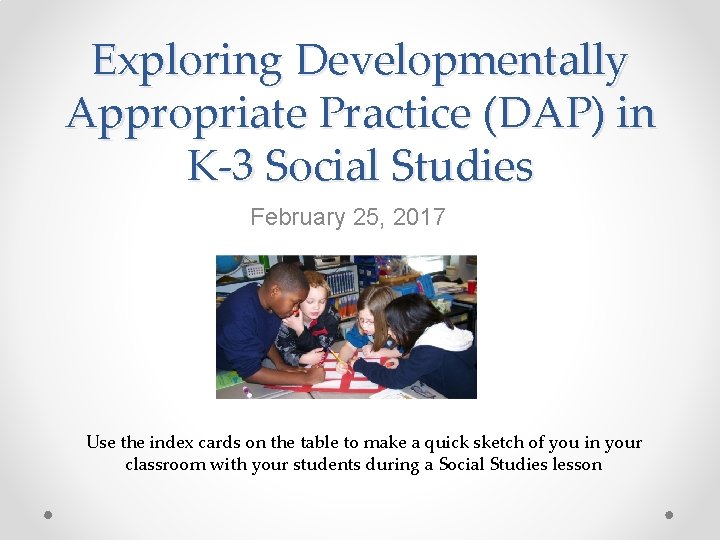 Exploring Developmentally Appropriate Practice (DAP) in K-3 Social Studies

February 25, 2017

Use the index cards on the table to make a quick sketch of you in your classroom with your students during a Social Studies lesson